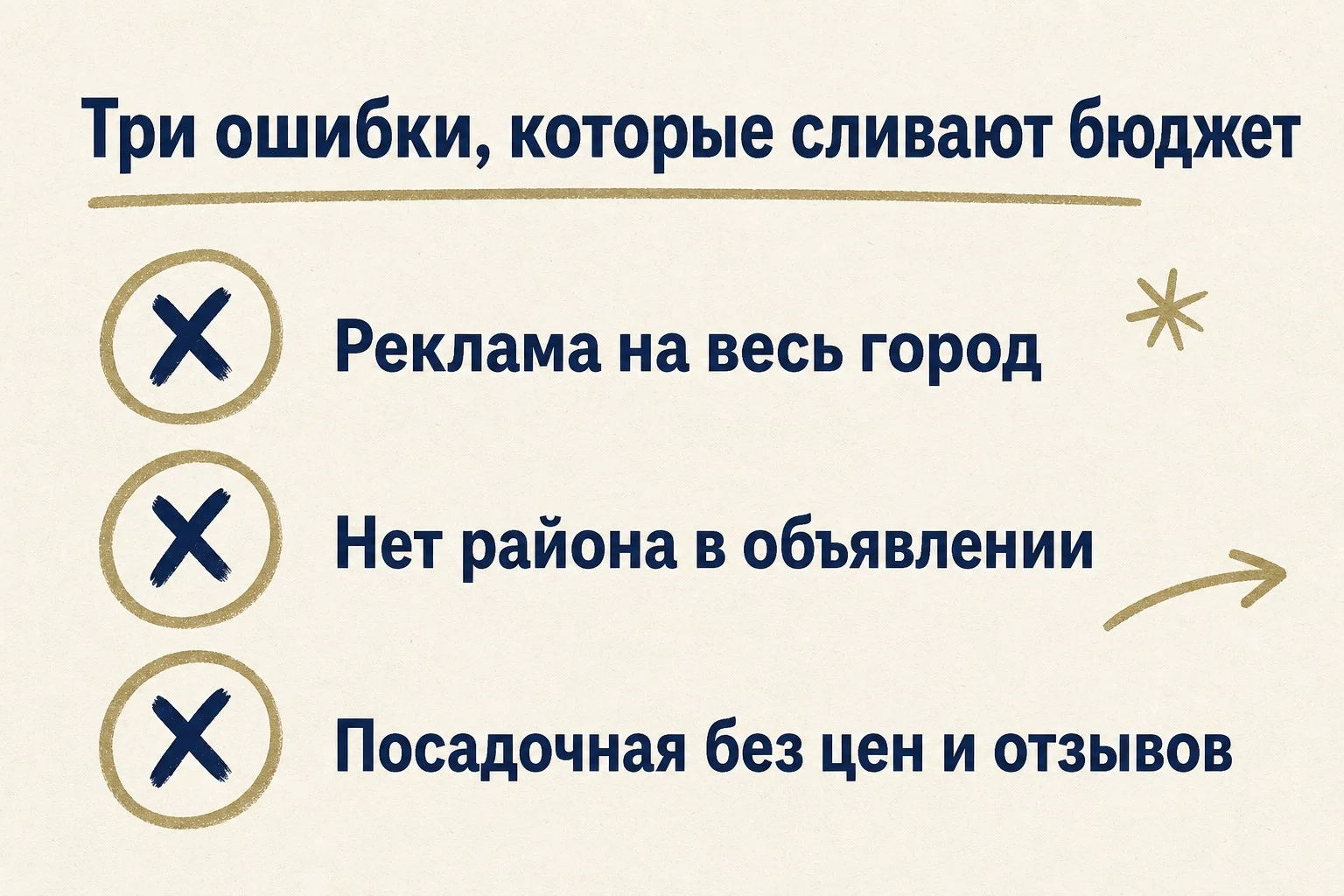 Три ошибки, которые сливают бюджет

Реклама на весь город

Нет района в объявлении

Посадочная без цен и отзывов